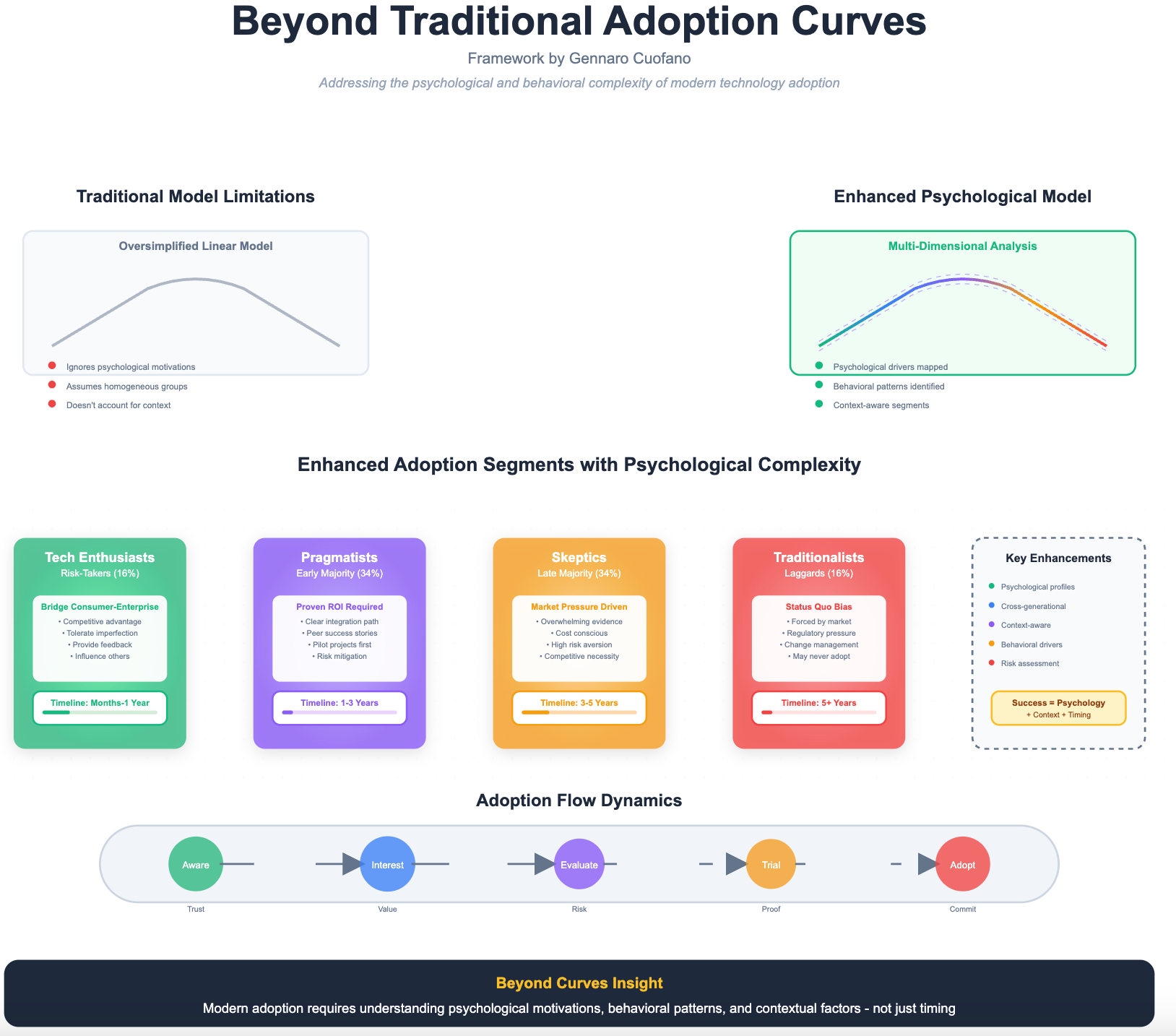 Beyond Traditional Adoption Curves

Framework by Gennaro Cuofano

Addressing the psychological and behavioral complexity of modern technology adoption

Traditional Model Limitations

Oversimplified Linear Model

Ignores psychological motivations
Assumes homogeneous groups
Doesn't account for context

Enhanced Psychological Model

Multi-Dimensional Analysis

Psychological drivers mapped
Behavioral patterns identified
Context-aware segments

Enhanced Adoption Segments with Psychological Complexity

Tech Enthusiasts
Risk-Takers (16%)
Bridge Consumer-Enterprise
• Competitive advantage
• Tolerate imperfection
• Provide feedback
• Influence others
Timeline: Months-1 Year

Pragmatists
Early Majority (34%)
Proven ROI Required
• Clear integration path
• Peer success stories
• Pilot projects first
• Risk mitigation
Timeline: 1-3 Years

Skeptics
Late Majority (34%)
Market Pressure Driven
• Overwhelming evidence
• Cost conscious
• High risk aversion
• Competitive necessity
Timeline: 3-5 Years

Traditionalists
Laggards (16%)
Status Quo Bias
• Forced by market
• Regulatory pressure
• Change management
• May never adopt
Timeline: 5+ Years

Key Enhancements
Psychological profiles
Cross-generational
Context-aware
Behavioral drivers
Risk assessment
Success = Psychology
+ Context + Timing

Adoption Flow Dynamics

Aware
Trust
Interest
Value
Evaluate
Risk
Trial
Proof
Adopt
Commit

Beyond Curves Insight

Modern adoption requires understanding psychological motivations, behavioral patterns, and contextual factors - not just timing